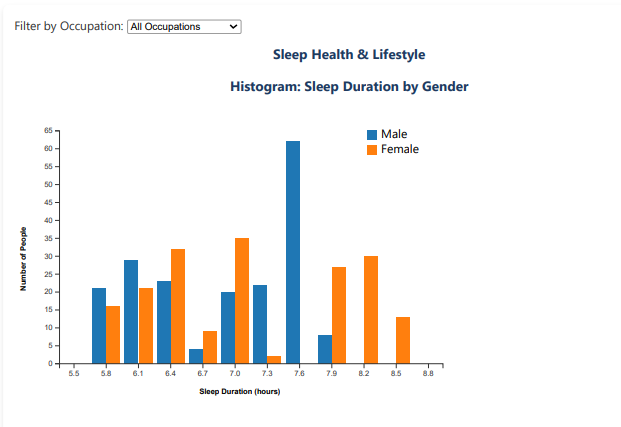 Filter by Occupation: All Occupations

Sleep Health & Lifestyle

Histogram: Sleep Duration by Gender

Male
Female

Number of People

65
60
55
50
45
40
35
30
25
20
15
10
5
0

5.5 5.8 6.1 6.4 6.7 7.0 7.3 7.6 7.9 8.2 8.5 8.8

Sleep Duration (hours)